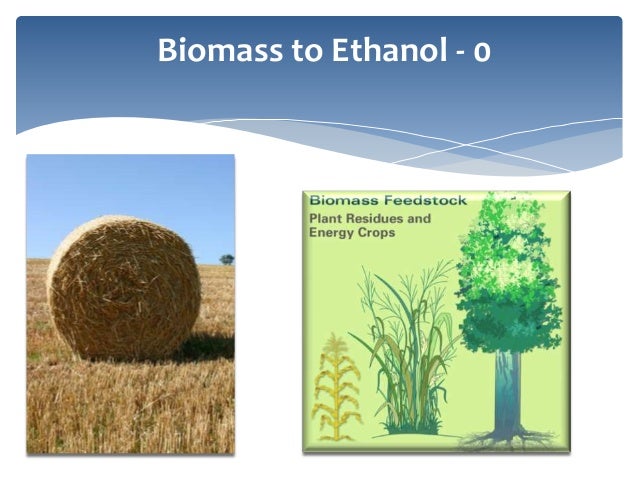 Biomass to Ethanol - 0

Biomass Feedstock
Plant Residues and Energy Crops